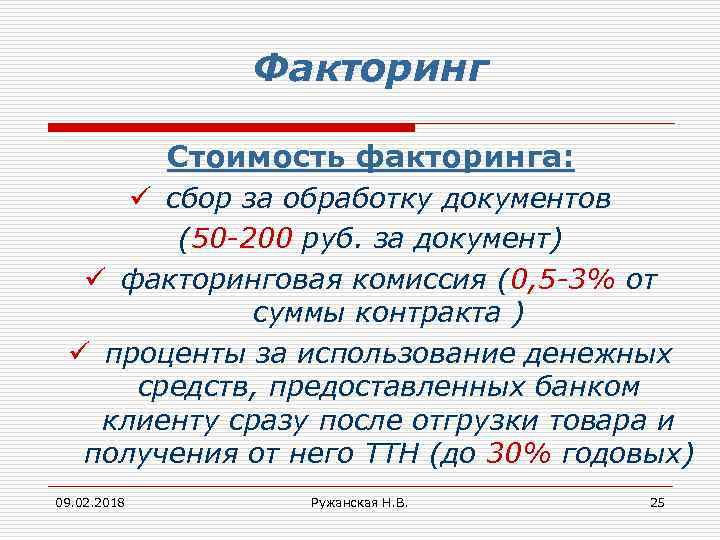 Факторинг

Стоимость факторинга:

✓ сбор за обработку документов (50-200 руб. за документ)

✓ факторинговая комиссия (0,5-3% от суммы контракта )

✓ проценты за использование денежных средств, предоставленных банком клиенту сразу после отгрузки товара и получения от него ТТН (до 30% годовых)

09.02.2018 Ружанская Н.В. 25